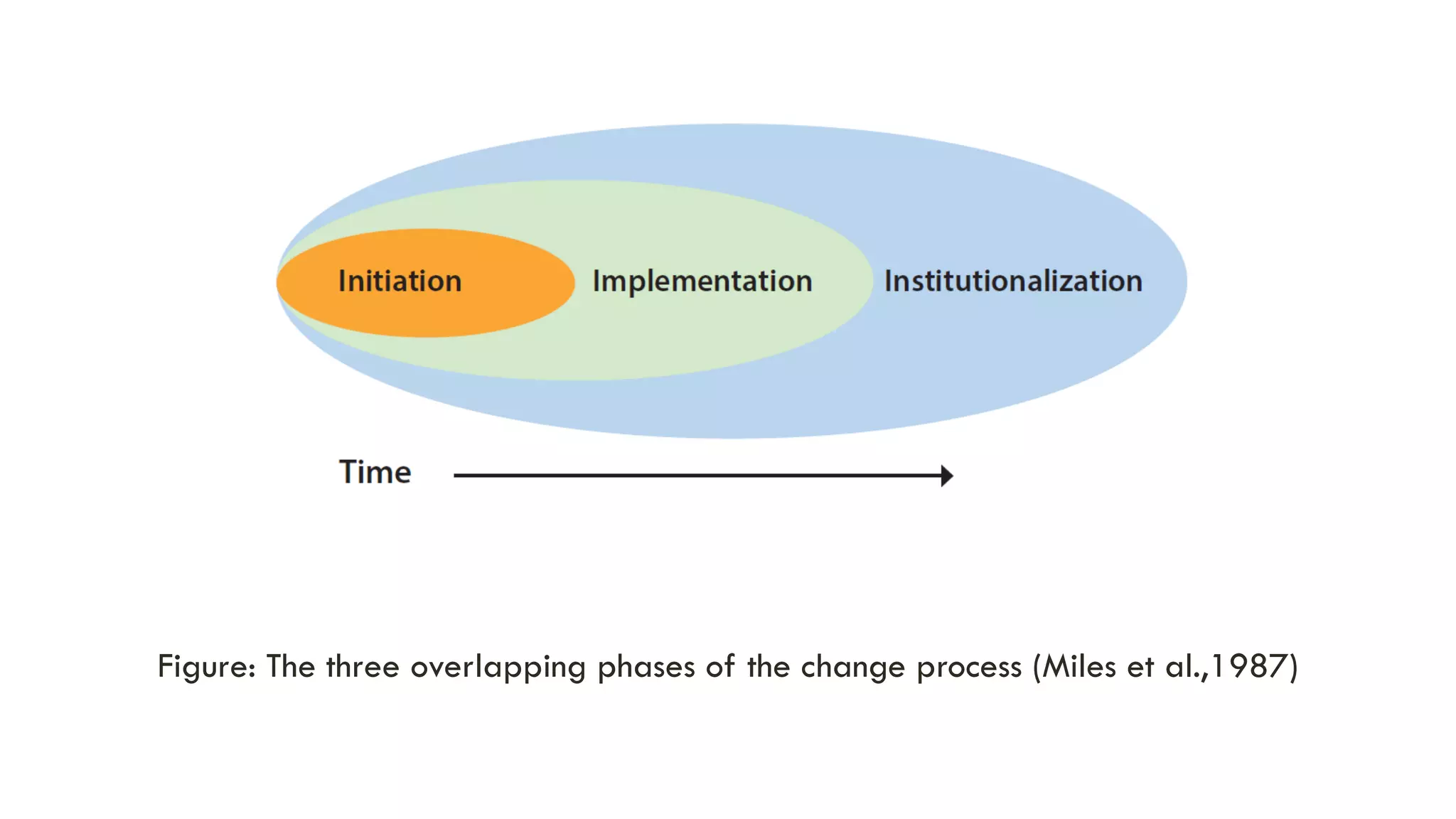 Initiation
Implementation
Institutionalization

Time

Figure: The three overlapping phases of the change process (Miles et al.,1987)